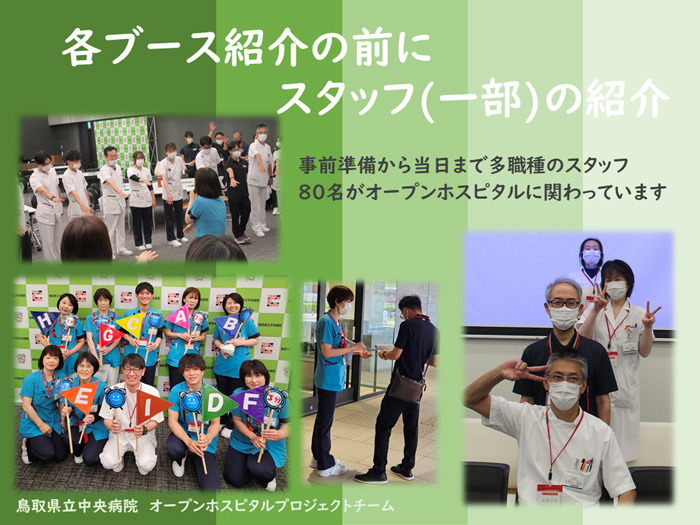 各ブース紹介の前に
スタッフ(一部)の紹介

事前準備から当日まで多職種のスタッフ
80名がオープンホスピタルに関わっています

H G C A B

E I D F 3分

スタッフ

鳥取県立中央病院　オープンホスピタルプロジェクトチーム